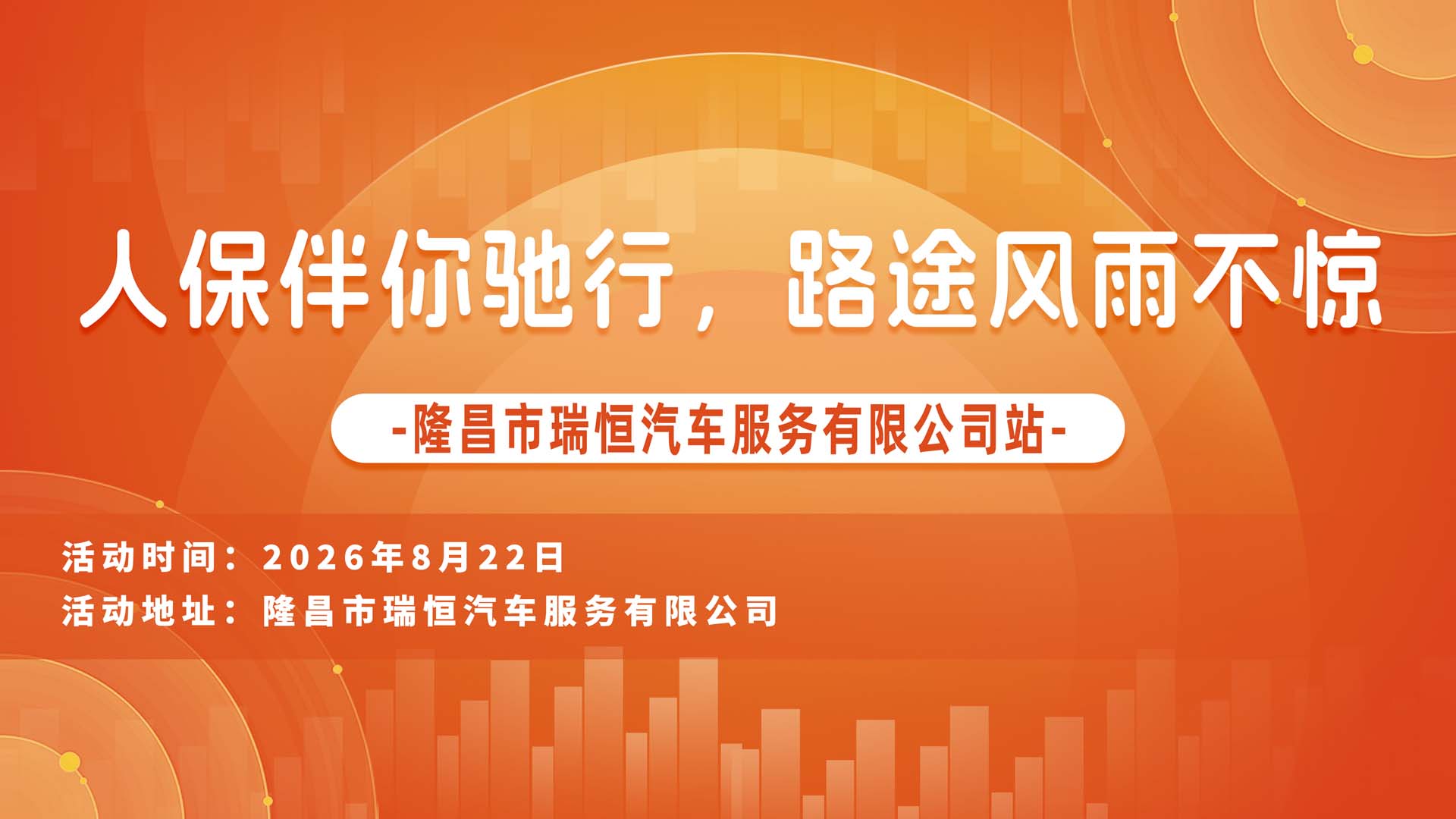 人保伴你驰行，路途风雨不惊

-隆昌市瑞恒汽车服务有限公司站-

活动时间：2026年8月22日
活动地址：隆昌市瑞恒汽车服务有限公司